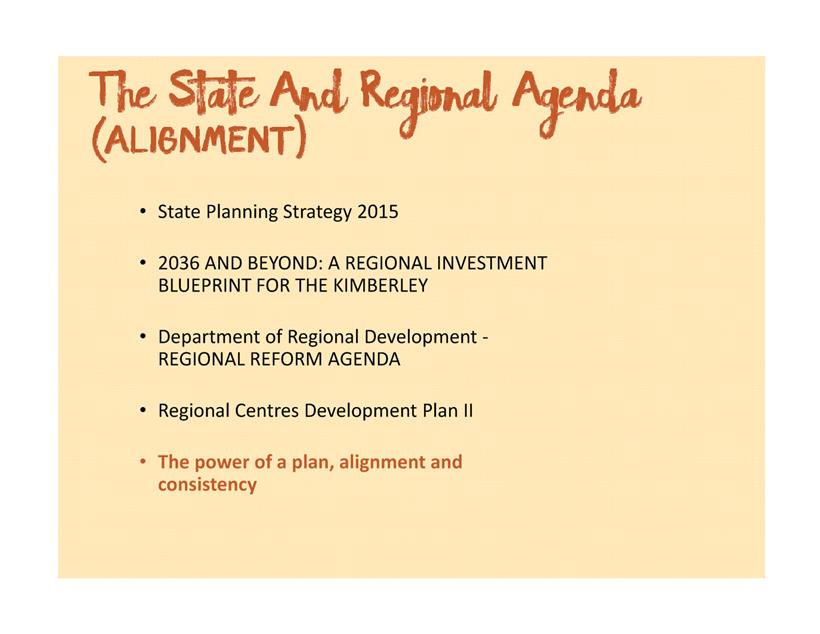 The State And Regional Agenda (ALIGNMENT)

• State Planning Strategy 2015

• 2036 AND BEYOND: A REGIONAL INVESTMENT BLUEPRINT FOR THE KIMBERLEY

• Department of Regional Development - REGIONAL REFORM AGENDA

• Regional Centres Development Plan II

• The power of a plan, alignment and consistency